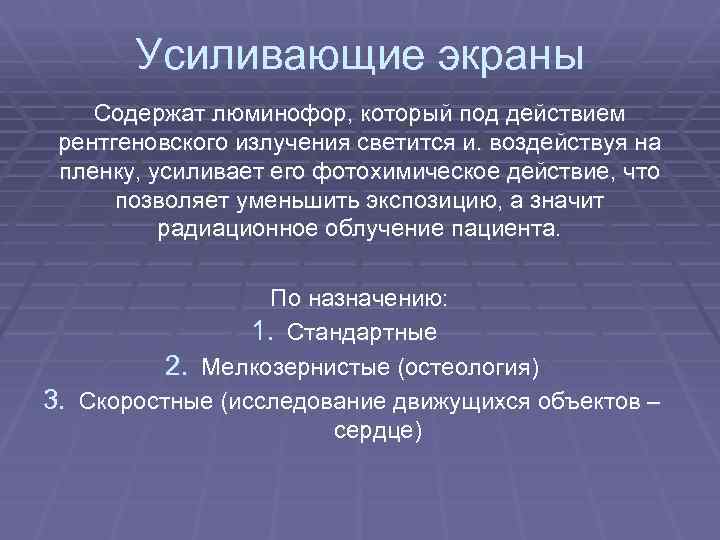 Усиливающие экраны

Содержат люминофор, который под действием рентгеновского излучения светится и. воздействуя на пленку, усиливает его фотохимическое действие, что позволяет уменьшить экспозицию, а значит радиационное облучение пациента.

По назначению:
1. Стандартные
2. Мелкозернистые (остеология)
3. Скоростные (исследование движущихся объектов – сердце)